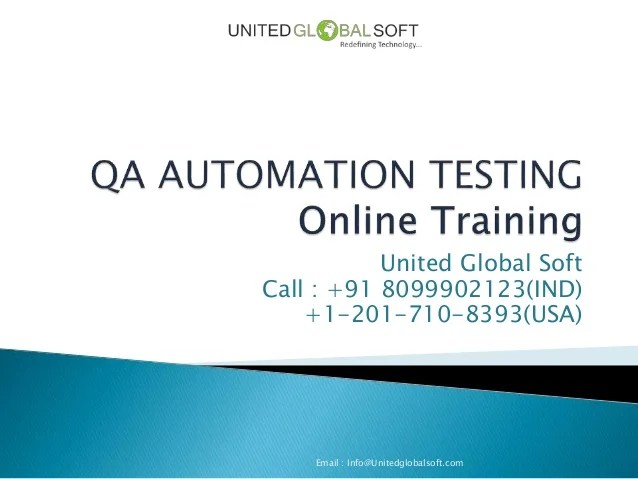 UNITED GLOBAL SOFT
Redefining Technology...

QA AUTOMATION TESTING
Online Training

United Global Soft
Call : +91 8099902123(IND)
+1-201-710-8393(USA)

Email : Info@Unitedglobalsoft.com